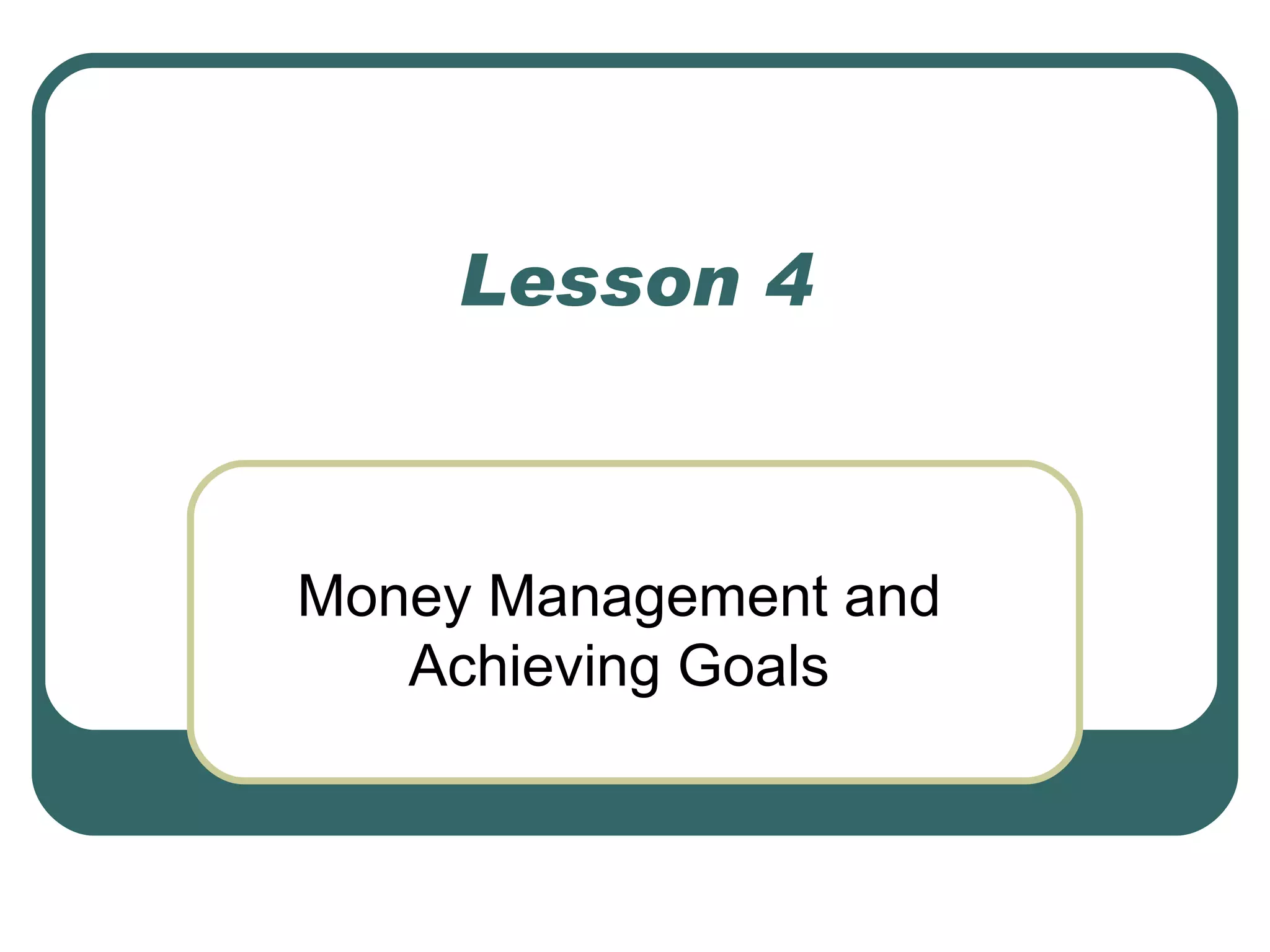 Lesson 4

Money Management and Achieving Goals